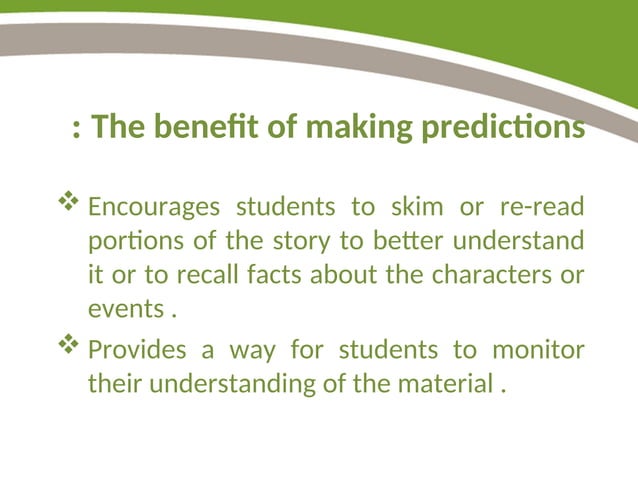 : The benefit of making predictions

❖ Encourages students to skim or re-read portions of the story to better understand it or to recall facts about the characters or events .

❖ Provides a way for students to monitor their understanding of the material .